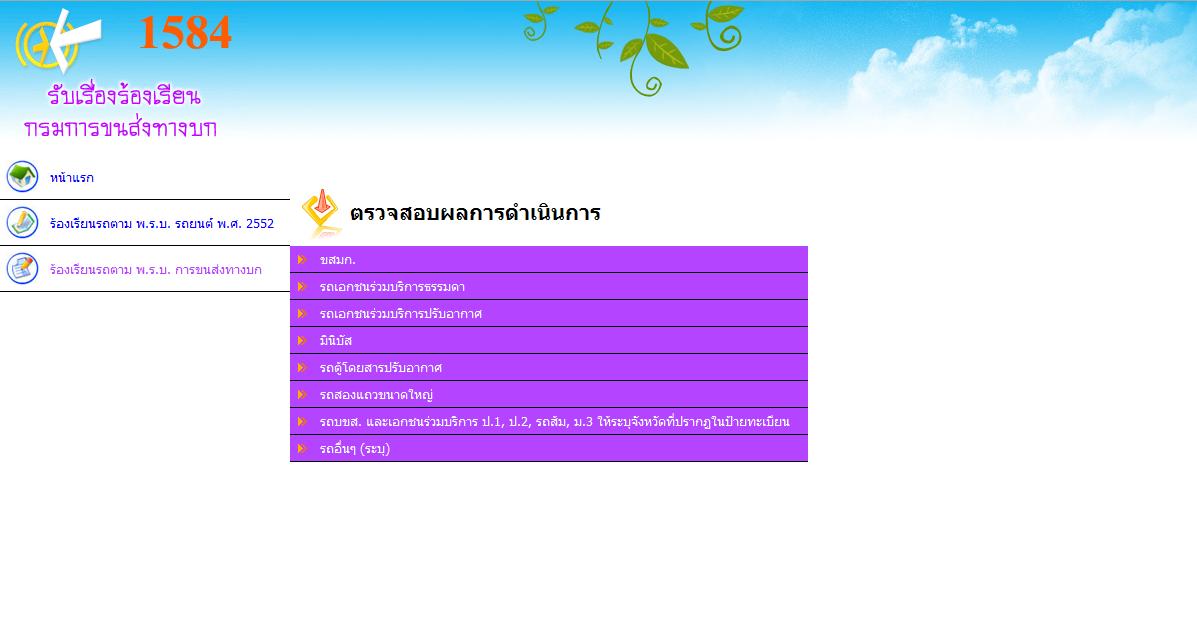 1584
รับเรื่องร้องเรียน
กรมการขนส่งทางบก

หน้าแรก
ร้องเรียนรถตาม พ.ร.บ. รถยนต์ พ.ศ. 2552
ร้องเรียนรถตาม พ.ร.บ. การขนส่งทางบก

ตรวจสอบผลการดำเนินการ

ขสมก.
รถเอกชนร่วมบริการธรรมดา
รถเอกชนร่วมบริการปรับอากาศ
มินิบัส
รถตู้โดยสารปรับอากาศ
รถสองแถวขนาดใหญ่
รถบขส. และเอกชนร่วมบริการ ป.1, ป.2, รถส้ม, ม.3 ให้ระบุจังหวัดที่ปรากฏในป้ายทะเบียน
รถอื่นๆ (ระบุ)